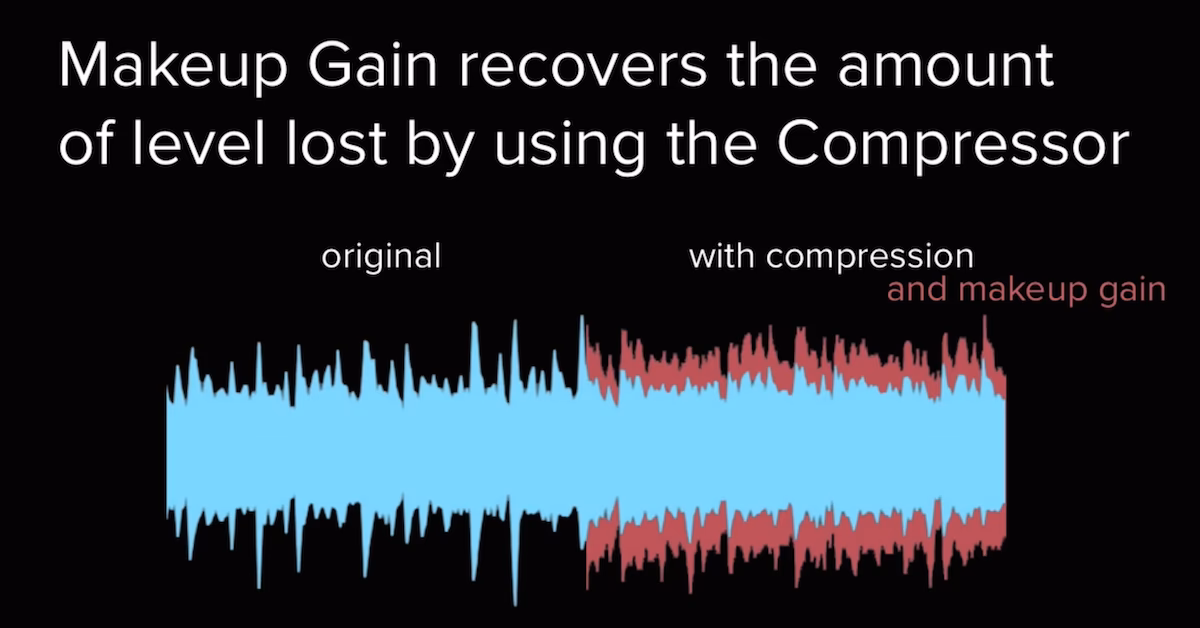 Makeup Gain recovers the amount of level lost by using the Compressor

original

with compression
and makeup gain